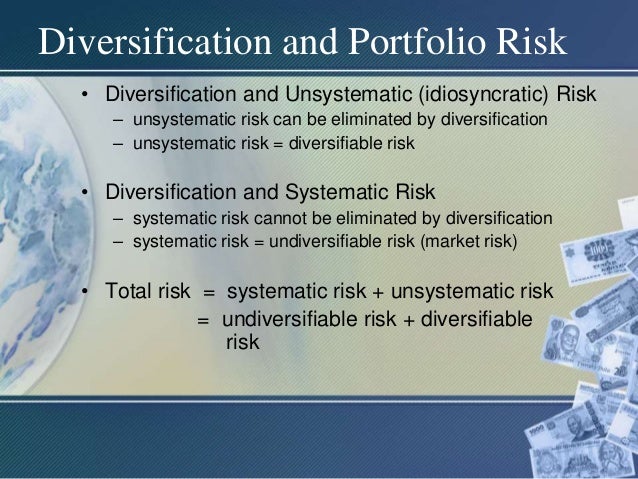 Diversification and Portfolio Risk

• Diversification and Unsystematic (idiosyncratic) Risk
– unsystematic risk can be eliminated by diversification
– unsystematic risk = diversifiable risk

• Diversification and Systematic Risk
– systematic risk cannot be eliminated by diversification
– systematic risk = undiversifiable risk (market risk)

• Total risk = systematic risk + unsystematic risk
= undiversifiable risk + diversifiable risk